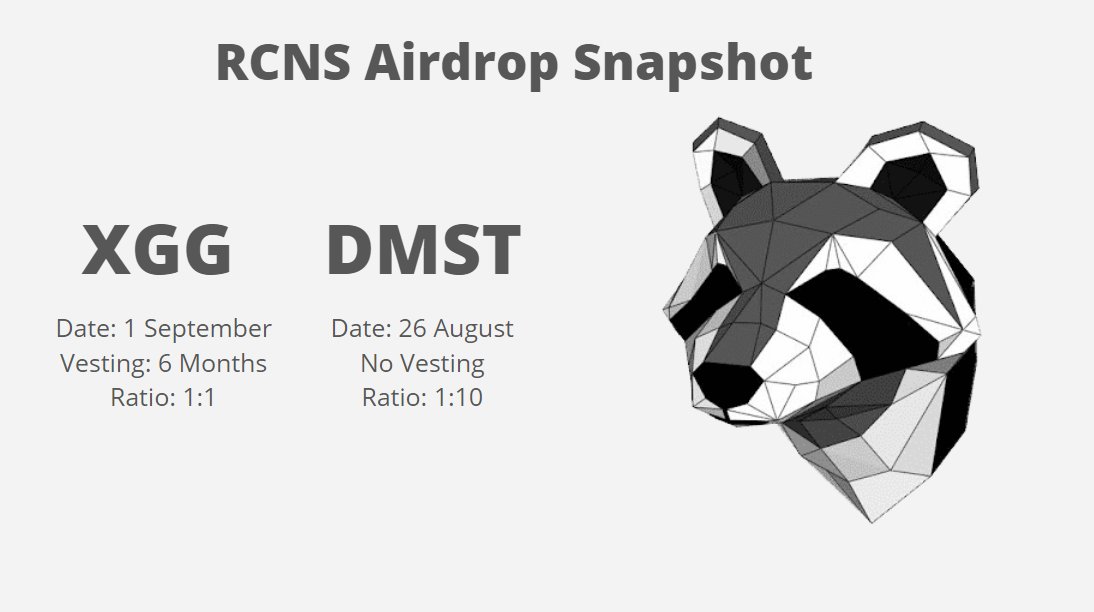 RCNS Airdrop Snapshot

XGG

Date: 1 September
Vesting: 6 Months
Ratio: 1:1

DMST

Date: 26 August
No Vesting
Ratio: 1:10